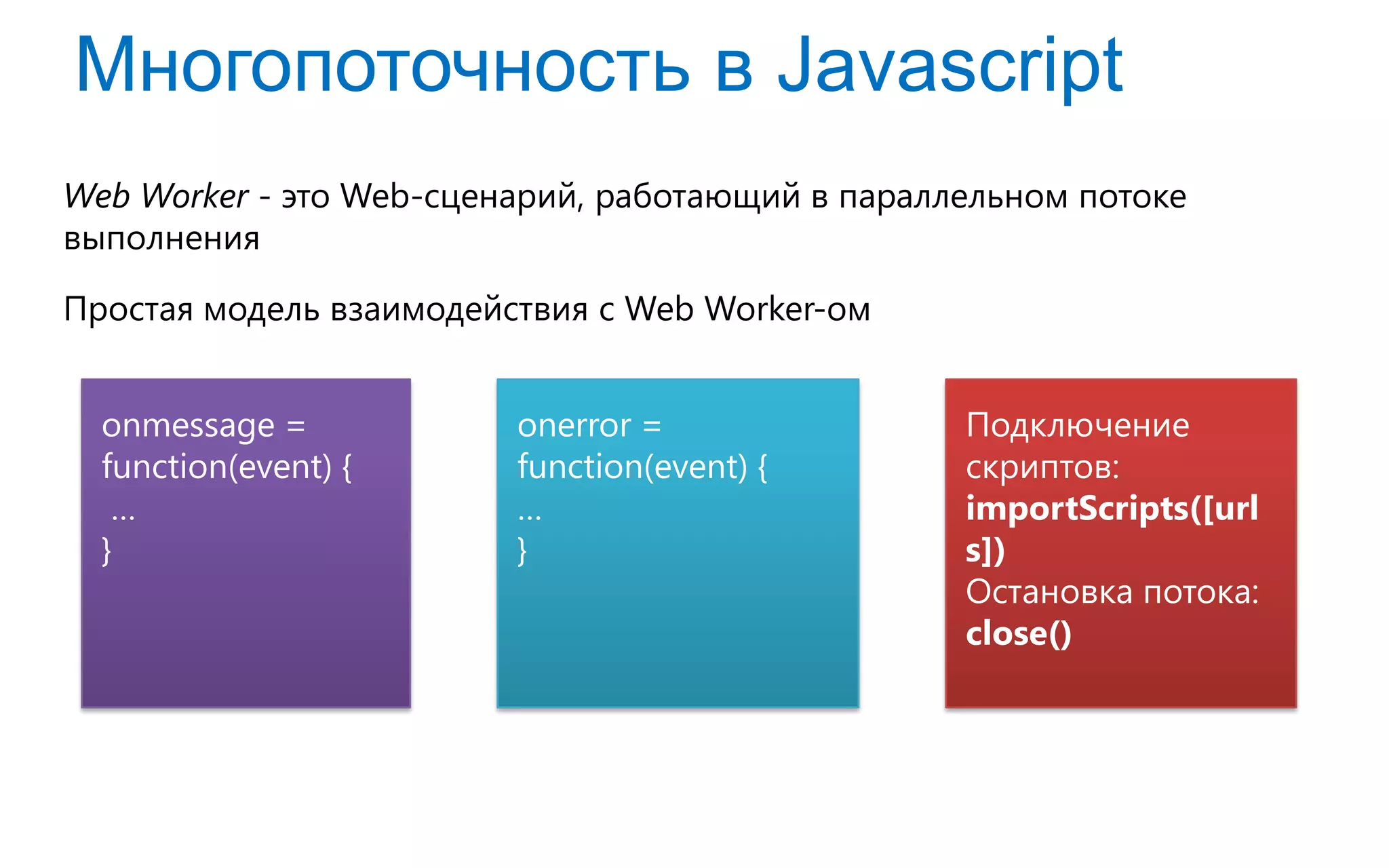 Многопоточность в Javascript

Web Worker - это Web-сценарий, работающий в параллельном потоке выполнения

Простая модель взаимодействия с Web Worker-ом

onmessage = function(event) {
...
}

onerror = function(event) {
...
}

Подключение скриптов: importScripts([urls])
Остановка потока: close()